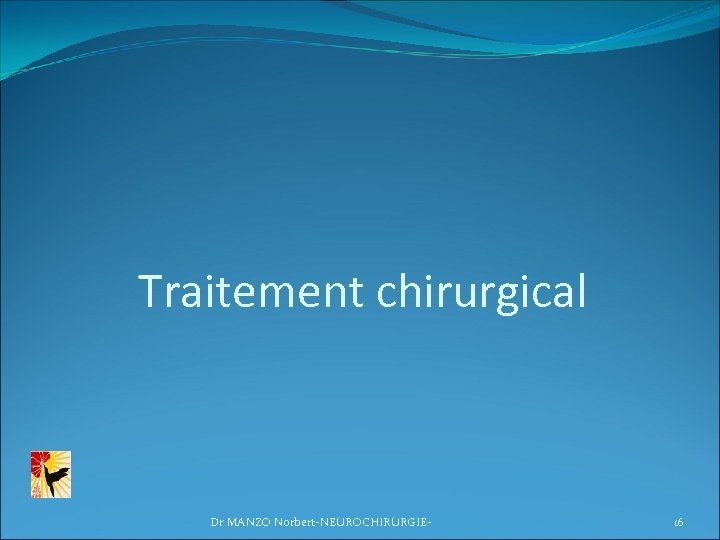 Traitement chirurgical

Dr MANZO Norbert-NEUROCHIRURGIE-

16